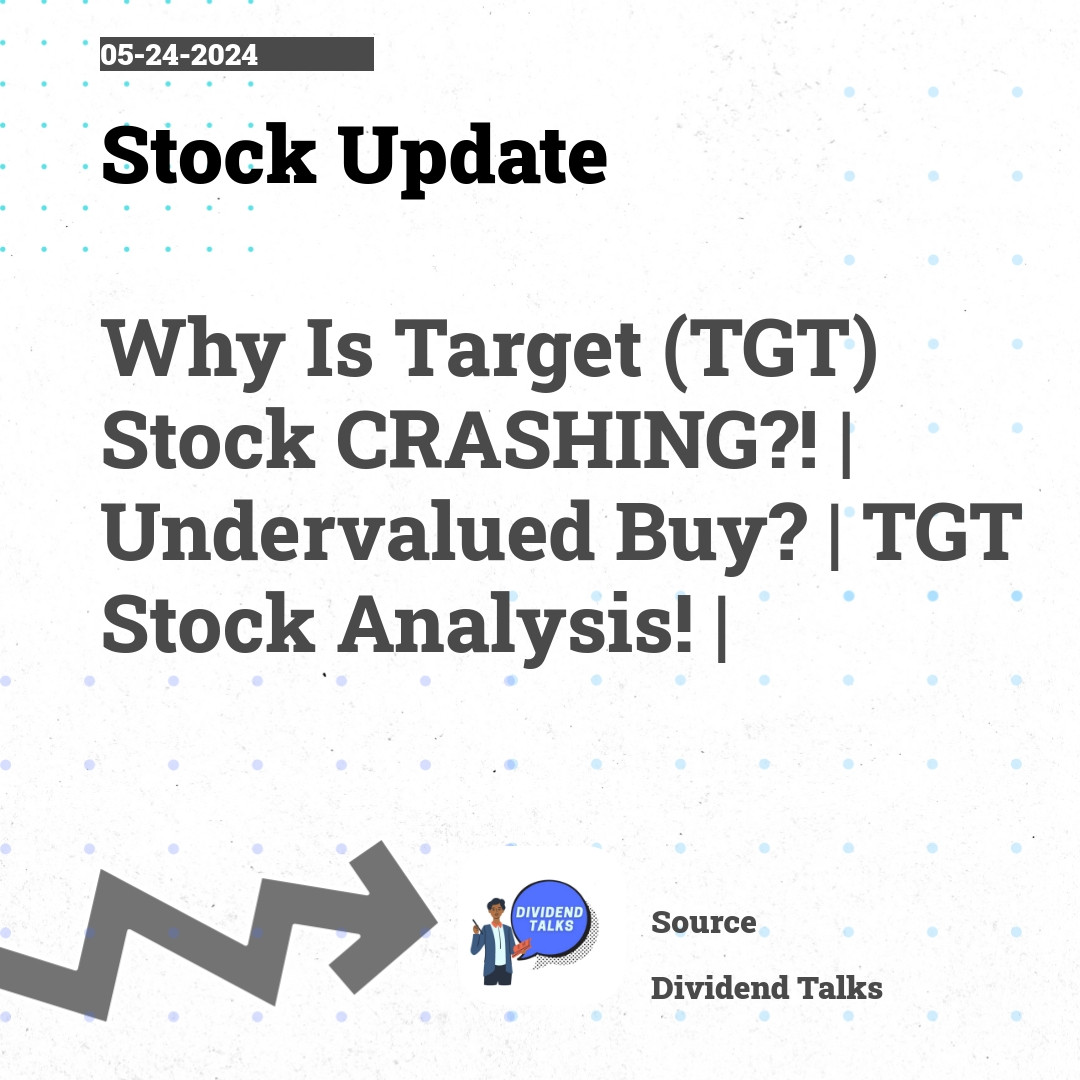 05-24-2024

Stock Update

Why Is Target (TGT) Stock CRASHING?! | Undervalued Buy? | TGT Stock Analysis! |

DIVIDEND TALKS

Source

Dividend Talks